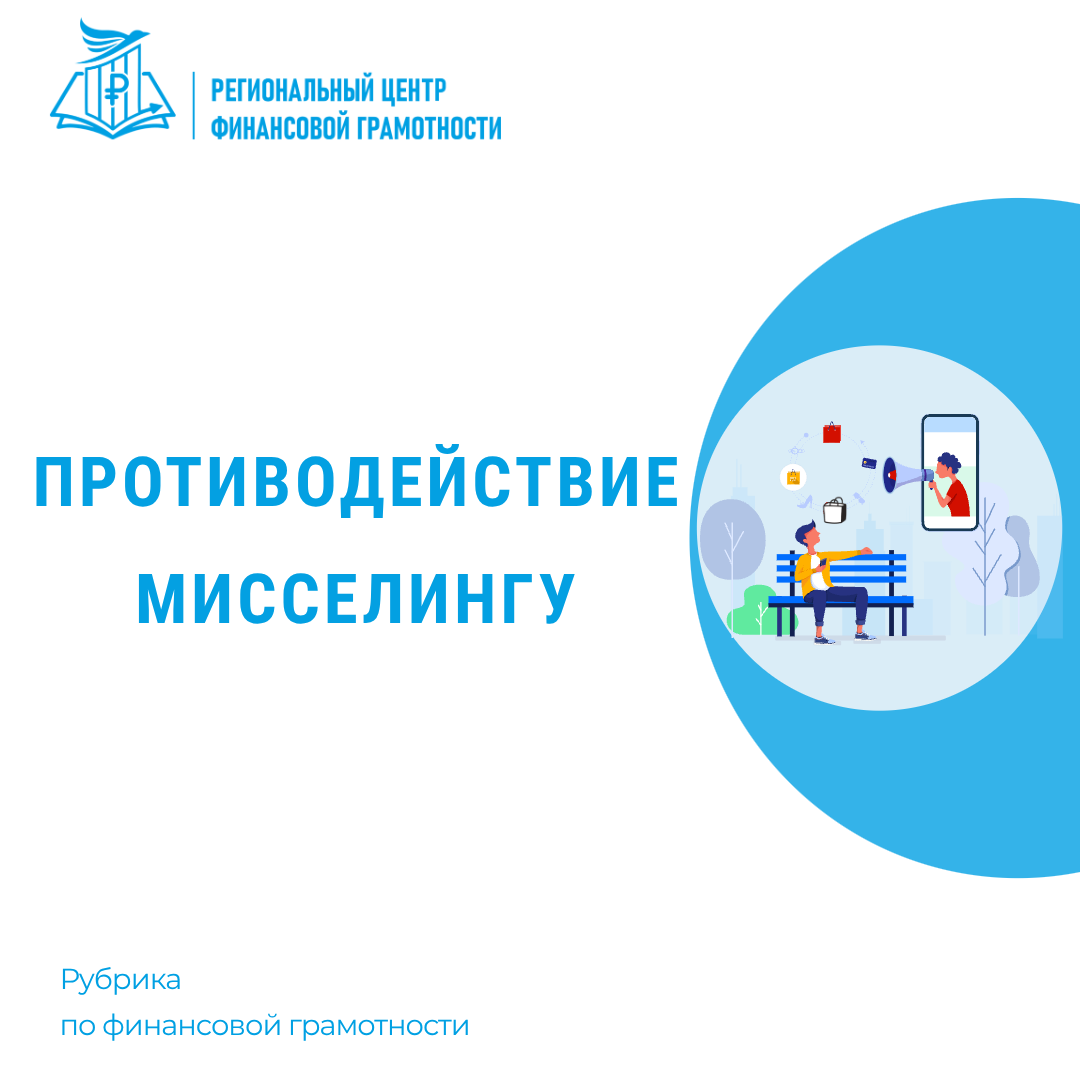 РЕГИОНАЛЬНЫЙ ЦЕНТР
ФИНАНСОВОЙ ГРАМОТНОСТИ

ПРОТИВОДЕЙСТВИЕ
МИССЕЛИНГУ

Рубрика
по финансовой грамотности